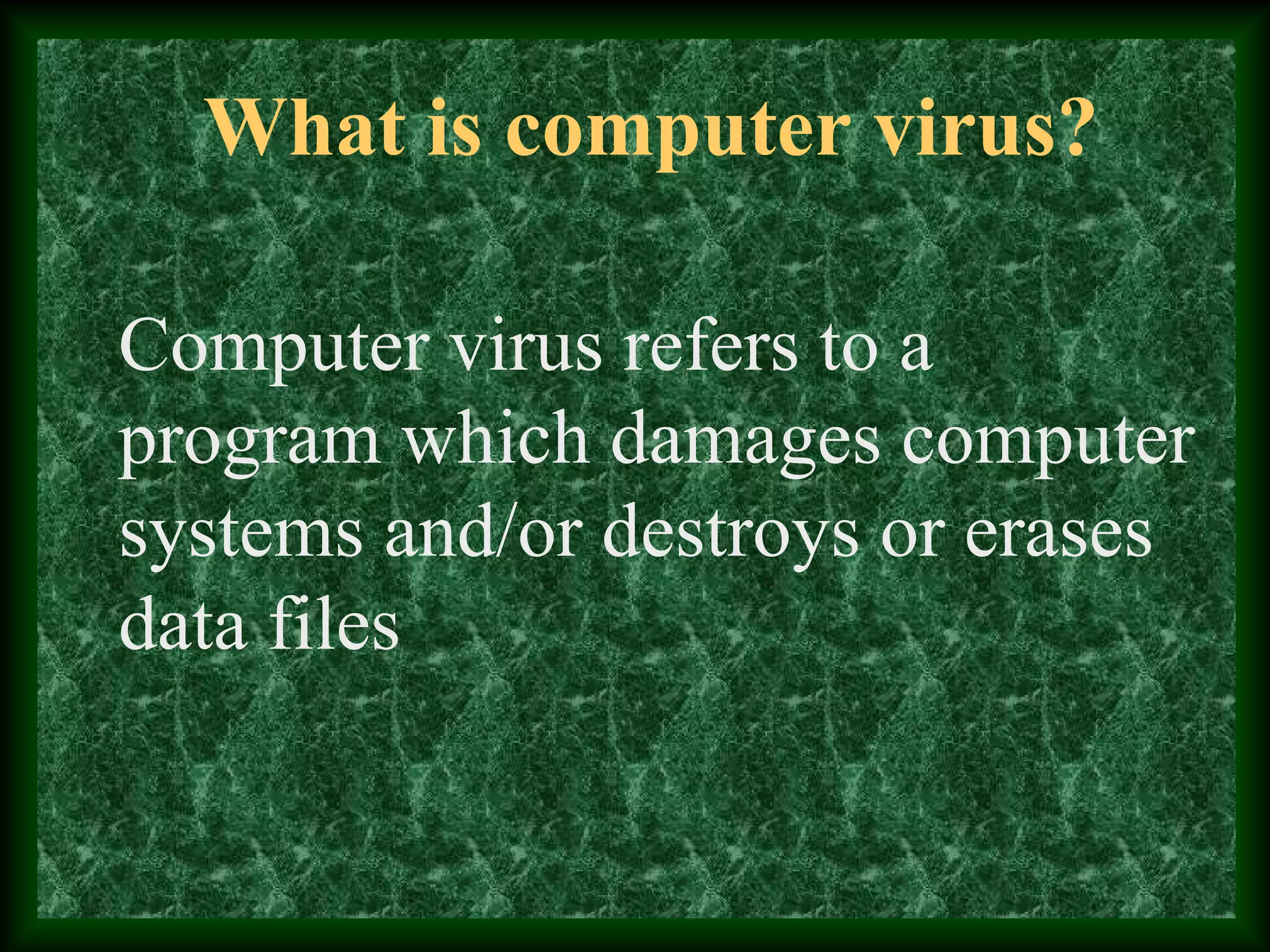 What is computer virus?

Computer virus refers to a program which damages computer systems and/or destroys or erases data files